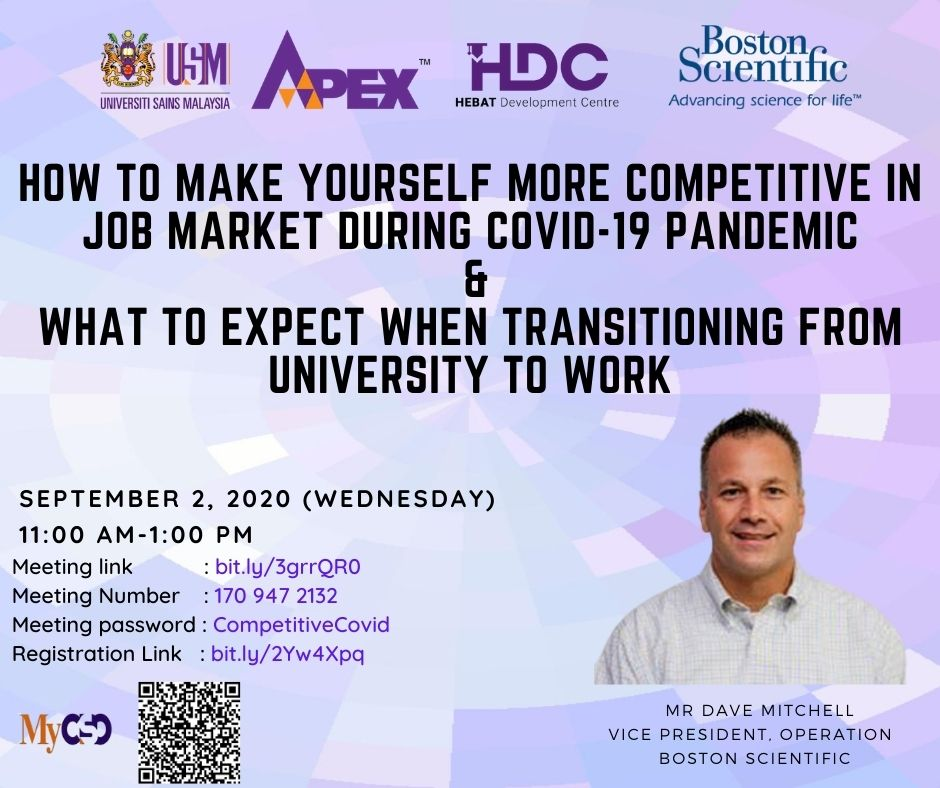 USM
UNIVERSITI SAINS MALAYSIA

APEX™

HDC
HEBAT Development Centre

Boston Scientific
Advancing science for life™

HOW TO MAKE YOURSELF MORE COMPETITIVE IN JOB MARKET DURING COVID-19 PANDEMIC
&
WHAT TO EXPECT WHEN TRANSITIONING FROM UNIVERSITY TO WORK

SEPTEMBER 2, 2020 (WEDNESDAY)
11:00 AM-1:00 PM
Meeting link : bit.ly/3grrQR0
Meeting Number : 170 947 2132
Meeting password : CompetitiveCovid
Registration Link : bit.ly/2Yw4Xpq

MyCSD

MR DAVE MITCHELL
VICE PRESIDENT, OPERATION
BOSTON SCIENTIFIC